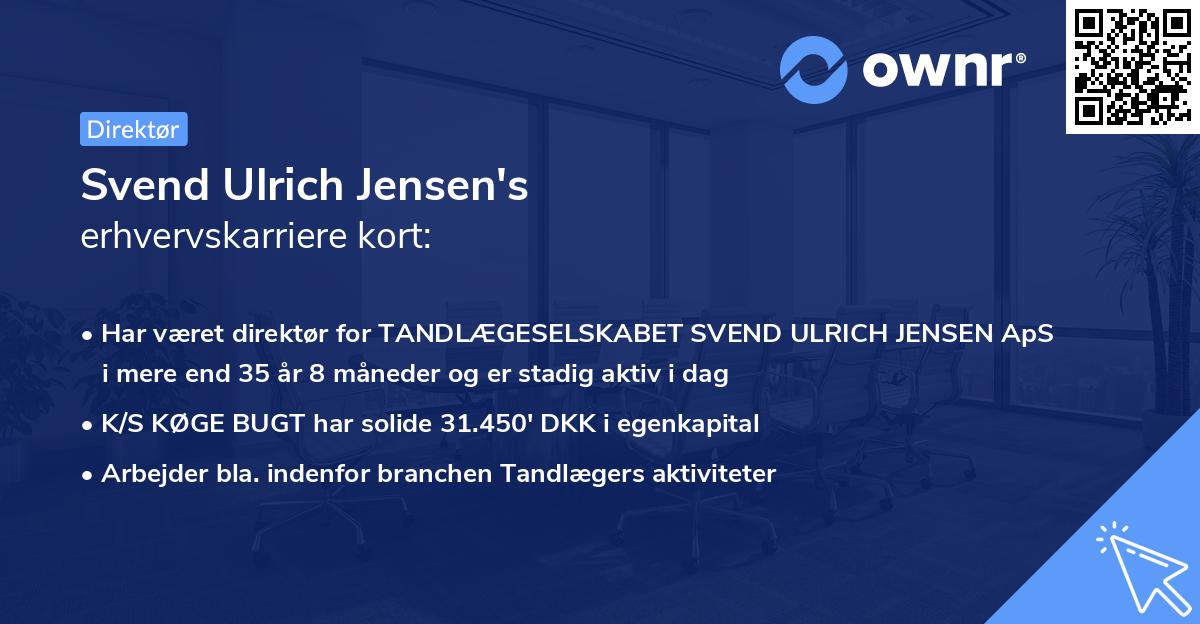 ownr®

Direktør

Svend Ulrich Jensen's
erhvervskarriere kort:

• Har været direktør for TANDLÆGESELSKABET SVEND ULRICH JENSEN ApS i mere end 35 år 8 måneder og er stadig aktiv i dag
• K/S KØGE BUGT har solide 31.450' DKK i egenkapital
• Arbejder bla. indenfor branchen Tandlægers aktiviteter